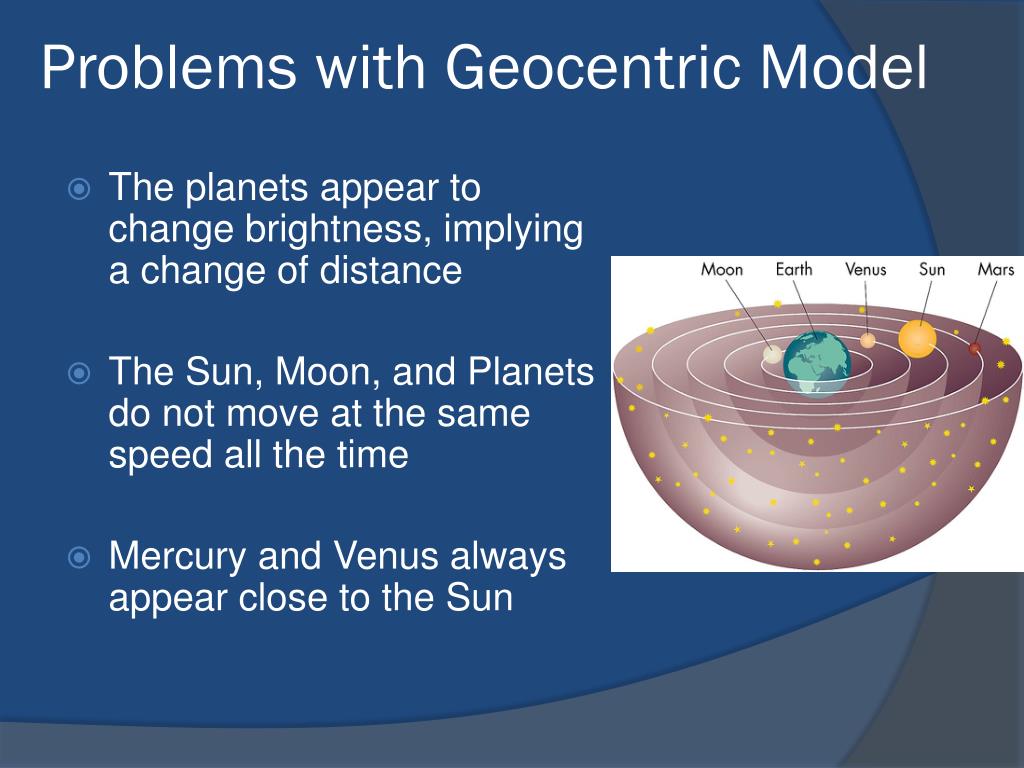 Problems with Geocentric Model

The planets appear to change brightness, implying a change of distance

The Sun, Moon, and Planets do not move at the same speed all the time

Mercury and Venus always appear close to the Sun

Moon Earth Venus Sun Mars